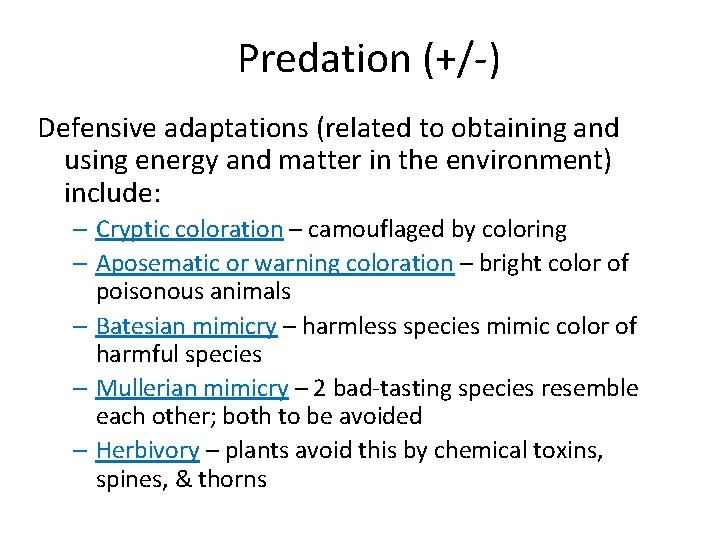 Predation (+/-)

Defensive adaptations (related to obtaining and using energy and matter in the environment) include:

– Cryptic coloration – camouflaged by coloring
– Aposematic or warning coloration – bright color of poisonous animals
– Batesian mimicry – harmless species mimic color of harmful species
– Mullerian mimicry – 2 bad-tasting species resemble each other; both to be avoided
– Herbivory – plants avoid this by chemical toxins, spines, & thorns